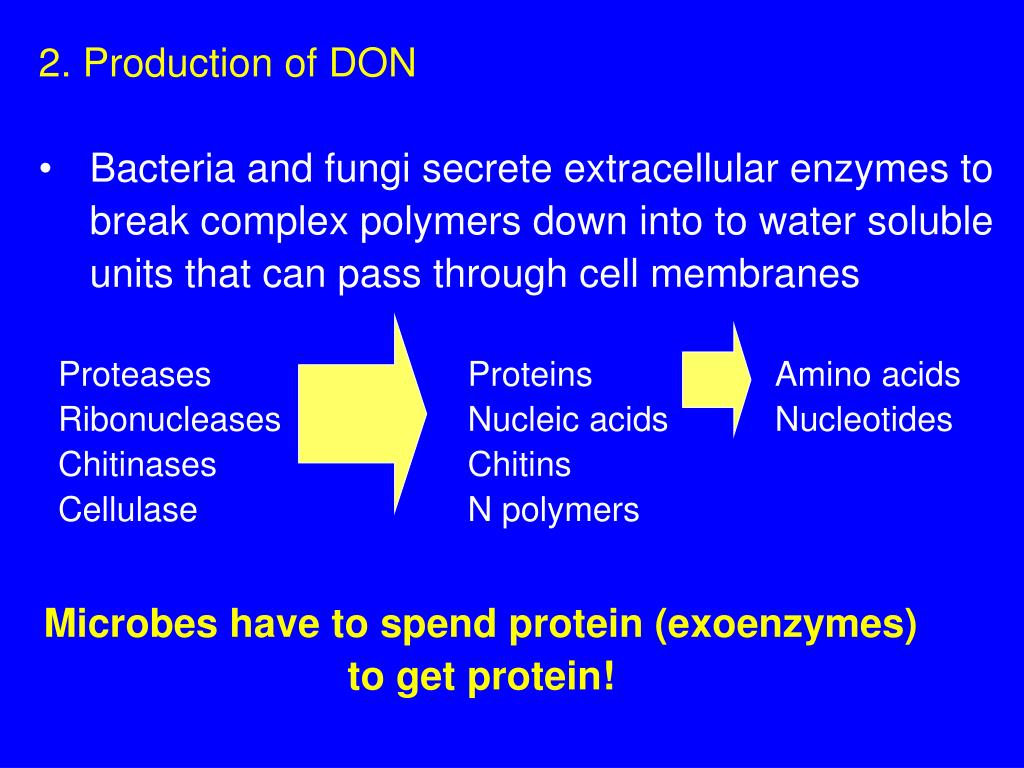 2. Production of DON

• Bacteria and fungi secrete extracellular enzymes to break complex polymers down into to water soluble units that can pass through cell membranes

Proteases
Ribonucleases
Chitinases
Cellulase

Proteins
Nucleic acids
Chitins
N polymers

Amino acids
Nucleotides

Microbes have to spend protein (exoenzymes) to get protein!